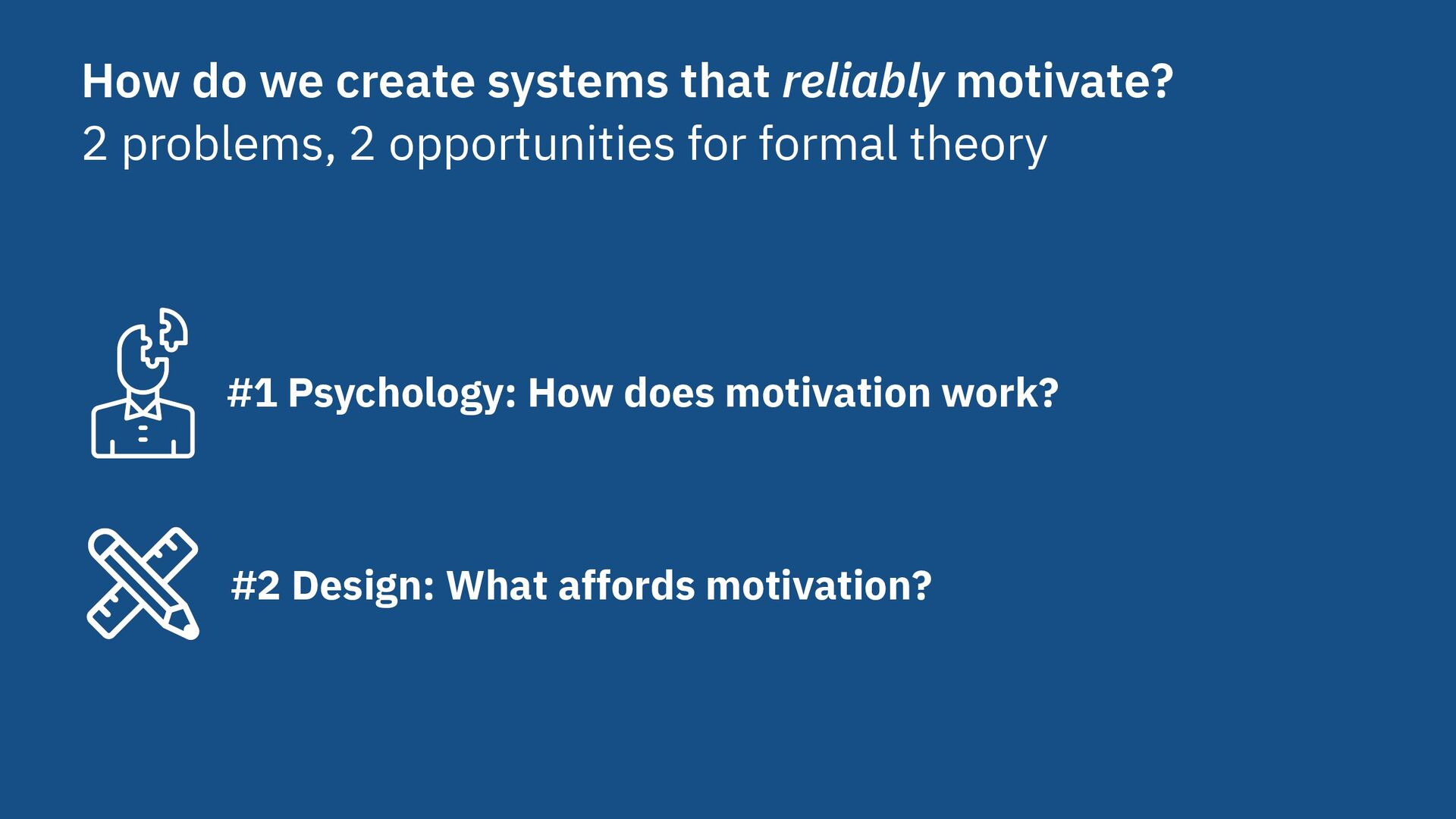 How do we create systems that reliably motivate?
2 problems, 2 opportunities for formal theory

#1 Psychology: How does motivation work?

#2 Design: What affords motivation?